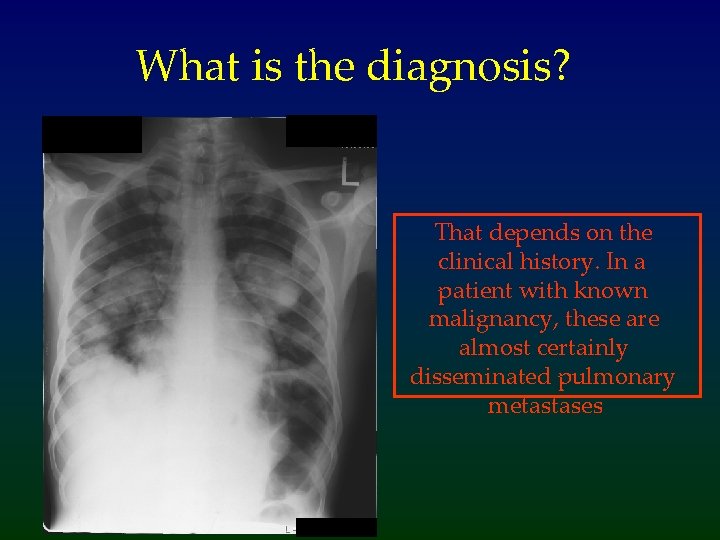 What is the diagnosis?

L

That depends on the clinical history. In a patient with known malignancy, these are almost certainly disseminated pulmonary metastases